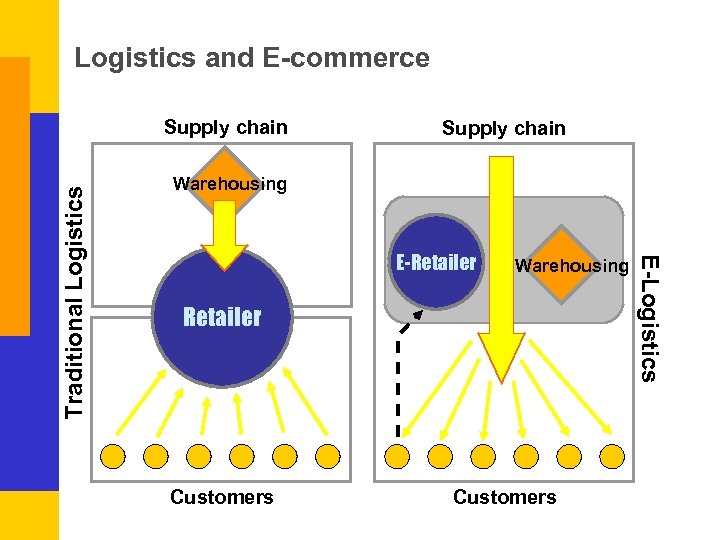 Logistics and E-commerce

Traditional Logistics

Supply chain

Warehousing

Retailer

Customers

Supply chain

E-Retailer

Warehousing

E-Logistics

Customers